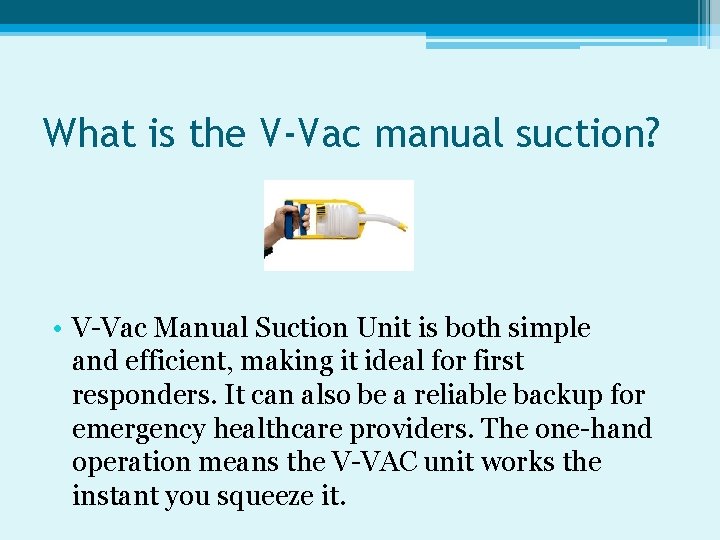 What is the V-Vac manual suction?

• V-Vac Manual Suction Unit is both simple and efficient, making it ideal for first responders. It can also be a reliable backup for emergency healthcare providers. The one-hand operation means the V-VAC unit works the instant you squeeze it.